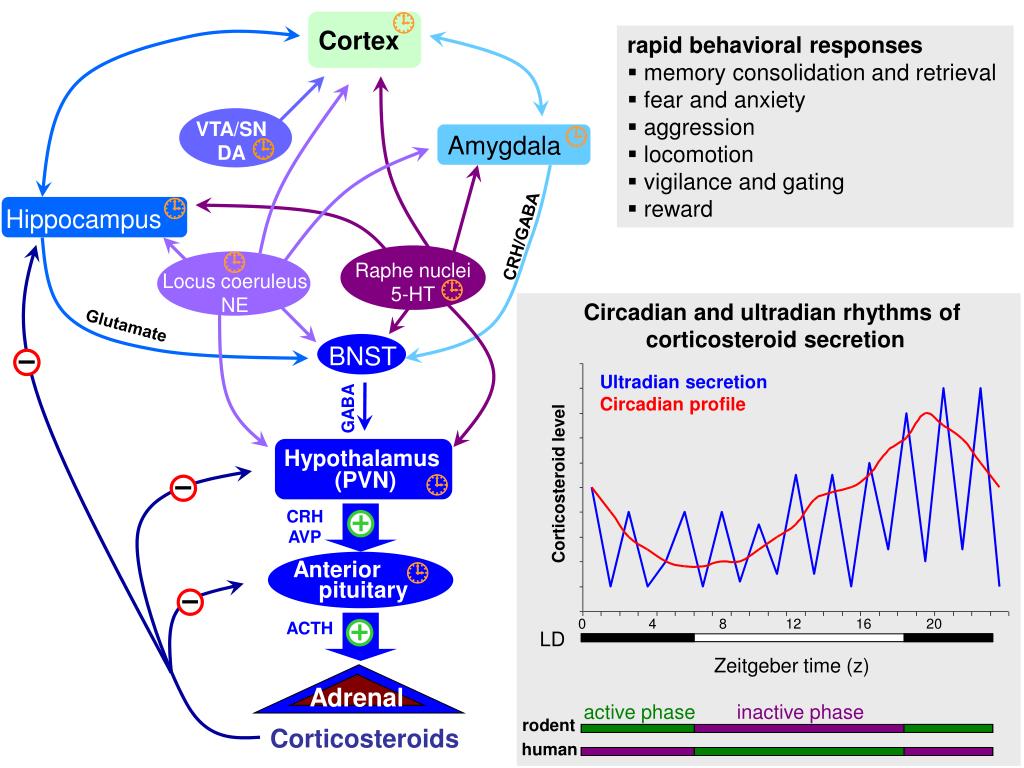 Cortex

VTA/SN
DA

Amygdala

Hippocampus

Locus coeruleus
NE

Raphe nuclei
5-HT

CRH/GABA

Glutamate

BNST

GABA

Hypothalamus
(PVN)

CRH
AVP

Anterior
pituitary

ACTH

Adrenal

Corticosteroids

rapid behavioral responses
▪ memory consolidation and retrieval
▪ fear and anxiety
▪ aggression
▪ locomotion
▪ vigilance and gating
▪ reward

Circadian and ultradian rhythms of corticosteroid secretion

Ultradian secretion
Circadian profile

Corticosteroid level

0 4 8 12 16 20

LD

Zeitgeber time (z)

active phase inactive phase
rodent
human